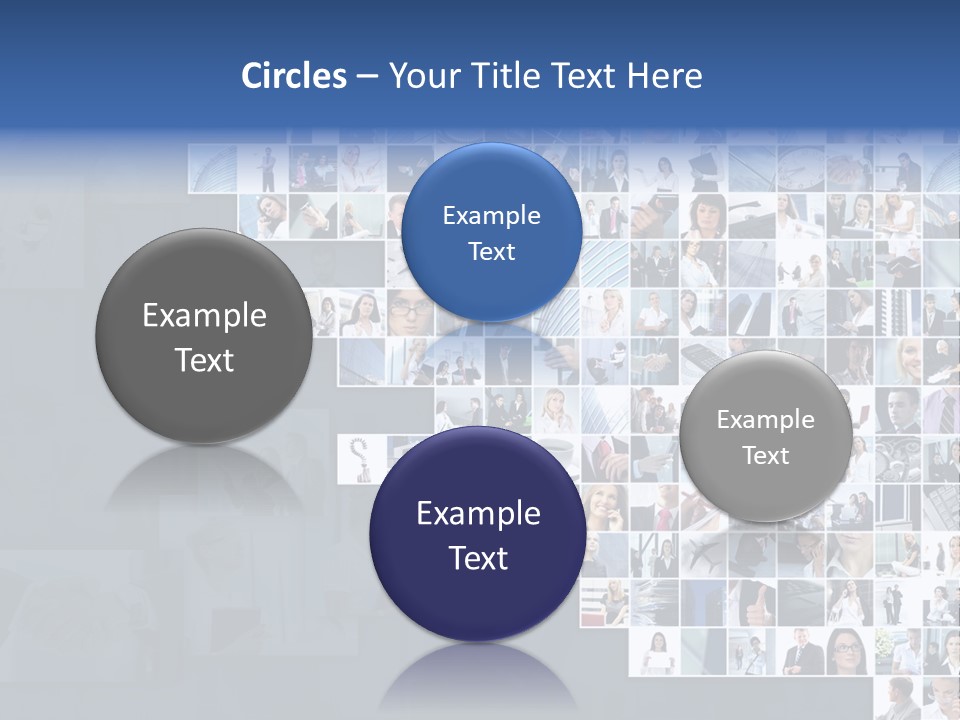 Circles – Your Title Text Here

Example Text

Example Text

Example Text

Example Text